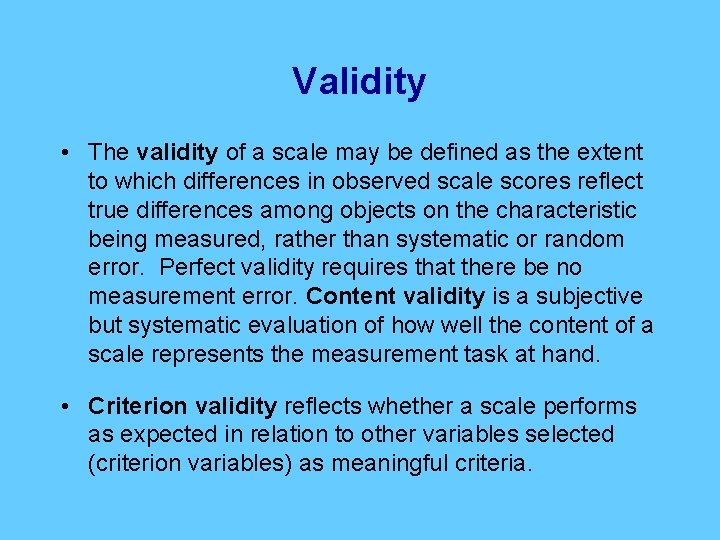 Validity

• The validity of a scale may be defined as the extent to which differences in observed scale scores reflect true differences among objects on the characteristic being measured, rather than systematic or random error. Perfect validity requires that there be no measurement error. Content validity is a subjective but systematic evaluation of how well the content of a scale represents the measurement task at hand.

• Criterion validity reflects whether a scale performs as expected in relation to other variables selected (criterion variables) as meaningful criteria.